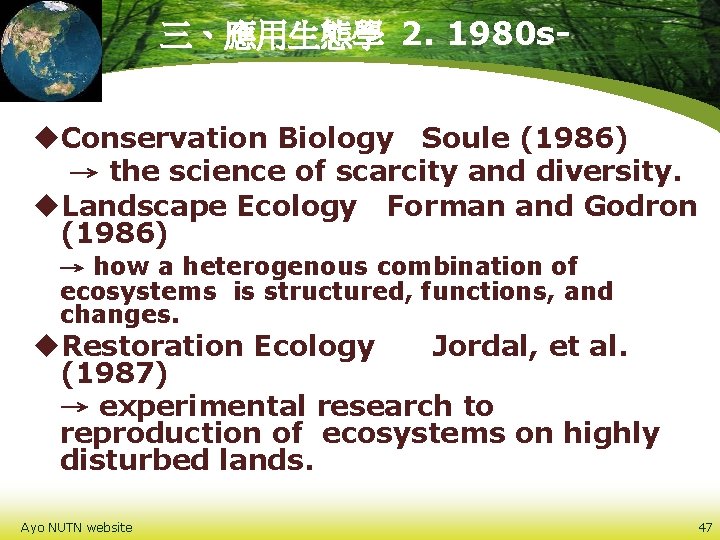 三、應用生態學 2. 1980s-

◆Conservation Biology Soule (1986)
→ the science of scarcity and diversity.

◆Landscape Ecology Forman and Godron (1986)
→ how a heterogenous combination of ecosystems is structured, functions, and changes.

◆Restoration Ecology Jordal, et al. (1987)
→ experimental research to reproduction of ecosystems on highly disturbed lands.

Ayo NUTN website

47